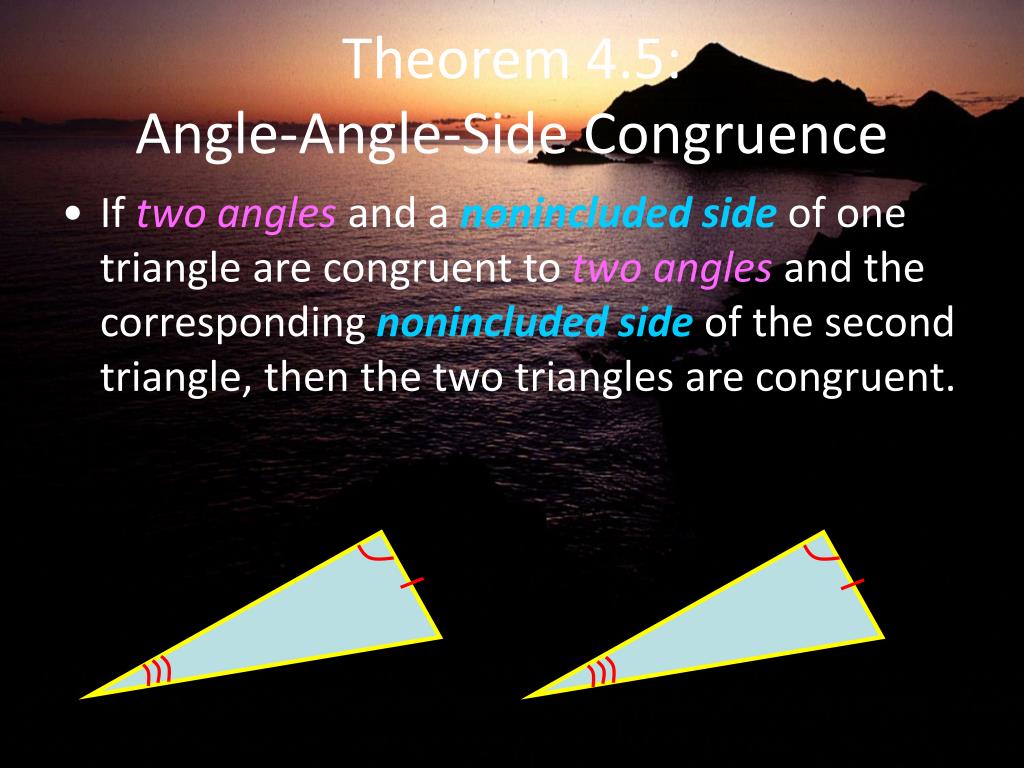 Theorem 4.5:
Angle-Angle-Side Congruence

• If two angles and a nonincluded side of one triangle are congruent to two angles and the corresponding nonincluded side of the second triangle, then the two triangles are congruent.